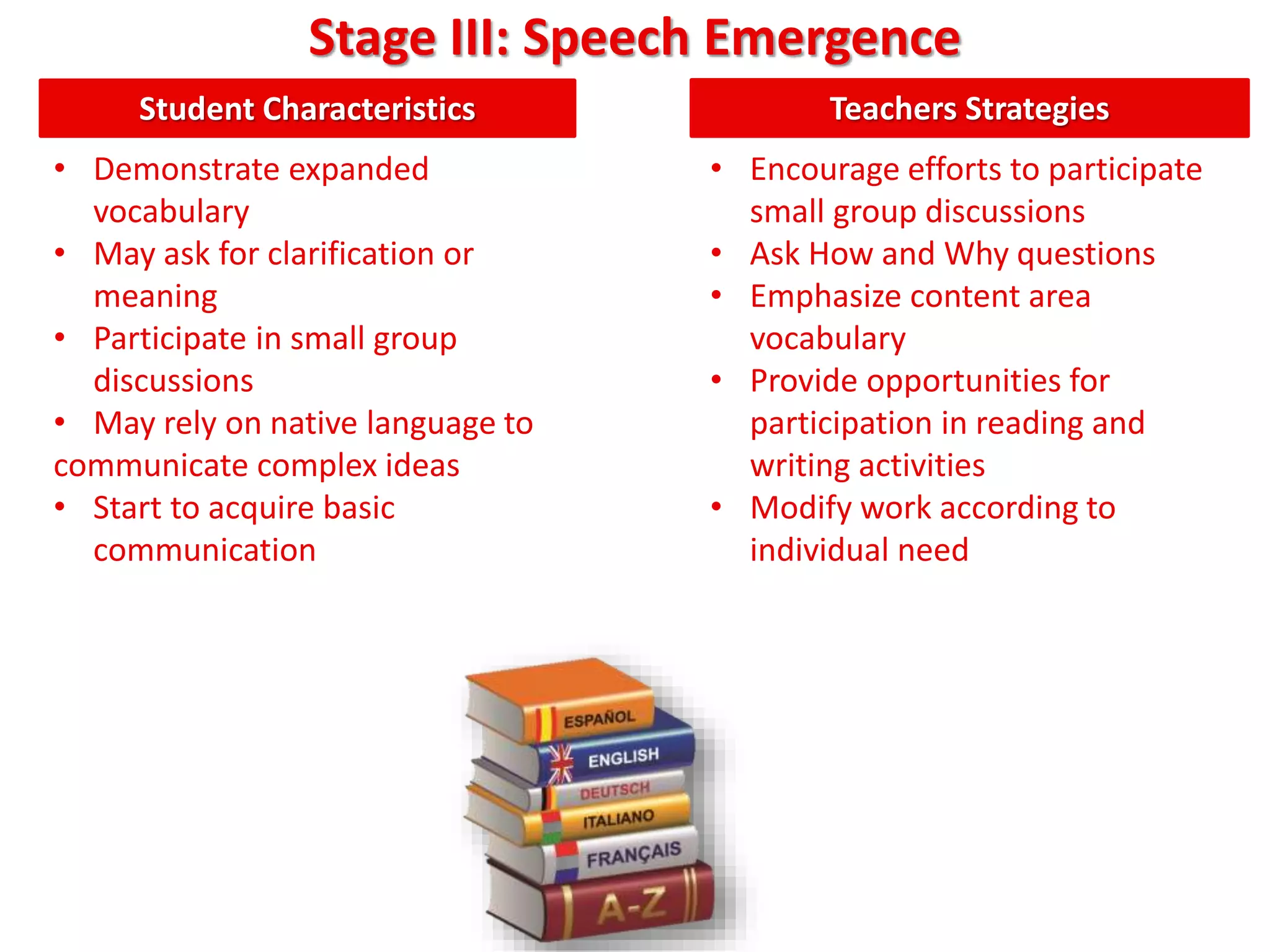 Stage III: Speech Emergence

Student Characteristics

• Demonstrate expanded vocabulary
• May ask for clarification or meaning
• Participate in small group discussions
• May rely on native language to communicate complex ideas
• Start to acquire basic communication

Teachers Strategies

• Encourage efforts to participate small group discussions
• Ask How and Why questions
• Emphasize content area vocabulary
• Provide opportunities for participation in reading and writing activities
• Modify work according to individual need

ESPAÑOL
ENGLISH
DEUTSCH
ITALIANO
FRANÇAIS
A-Z